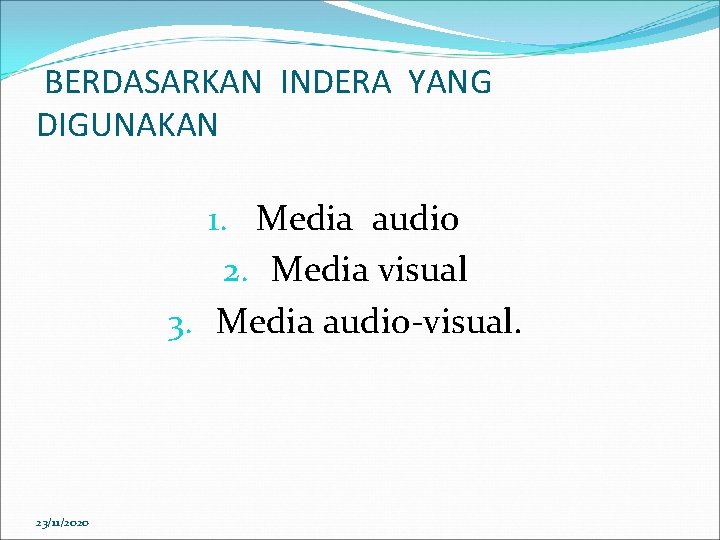 BERDASARKAN INDERA YANG DIGUNAKAN

1. Media audio
2. Media visual
3. Media audio-visual.

23/11/2020